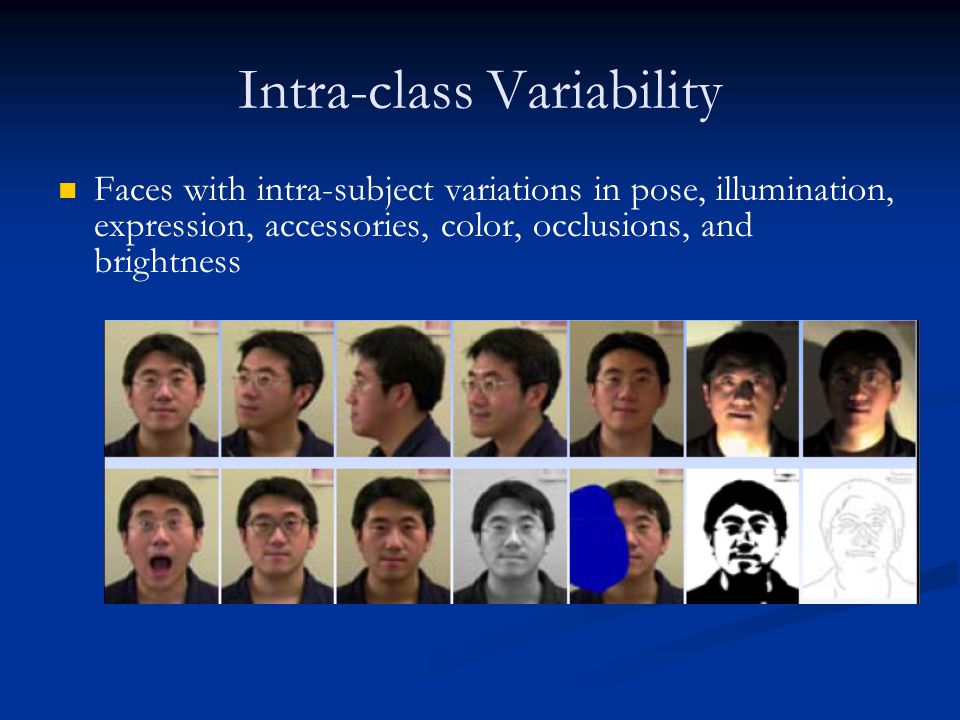 Intra-class Variability

Faces with intra-subject variations in pose, illumination, expression, accessories, color, occlusions, and brightness